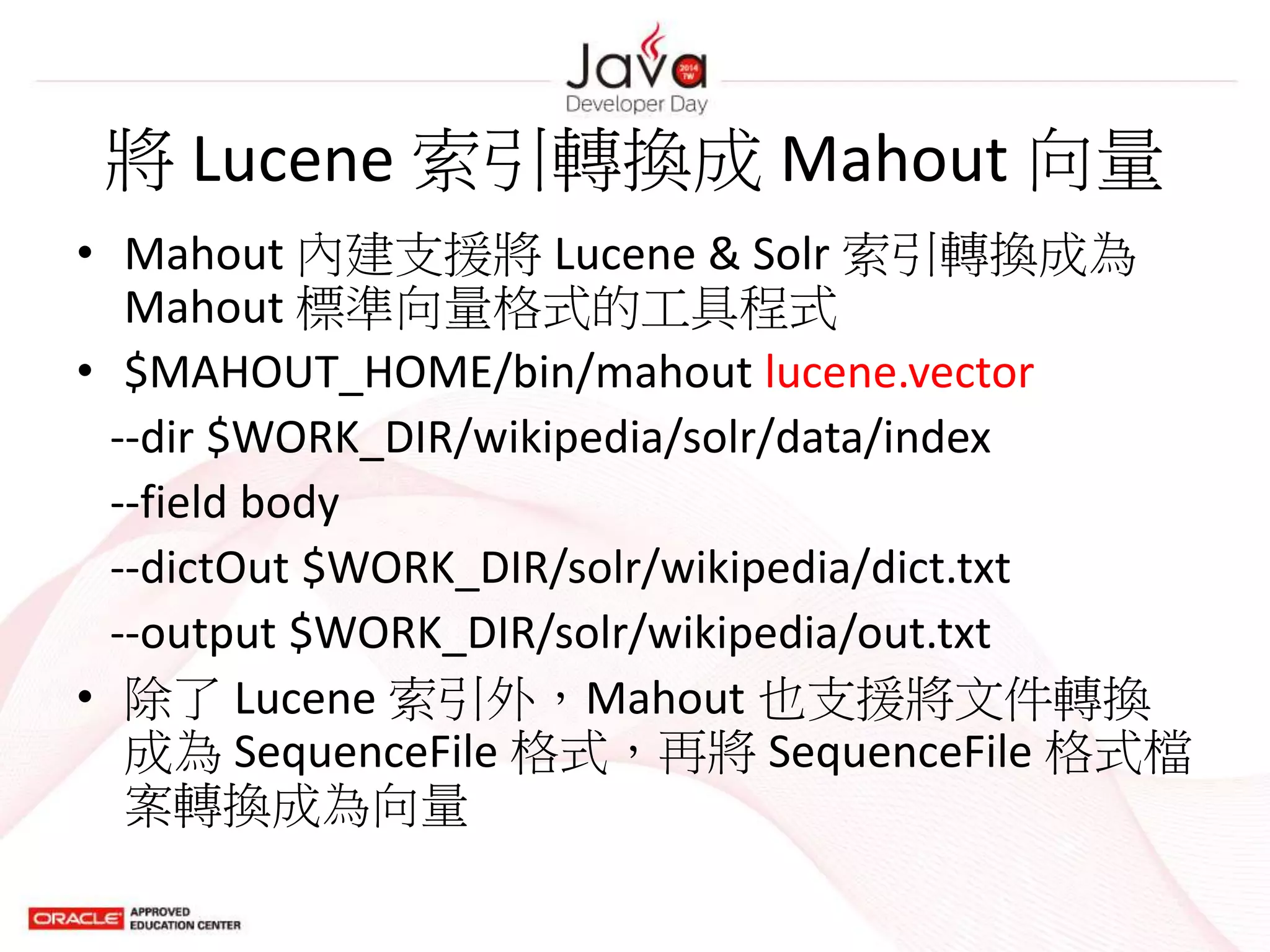 Java 2014 TW
Developer Day

將 Lucene 索引轉換成 Mahout 向量

• Mahout 內建支援將 Lucene & Solr 索引轉換成為 Mahout 標準向量格式的工具程式
• $MAHOUT_HOME/bin/mahout lucene.vector
--dir $WORK_DIR/wikipedia/solr/data/index
--field body
--dictOut $WORK_DIR/solr/wikipedia/dict.txt
--output $WORK_DIR/solr/wikipedia/out.txt
• 除了 Lucene 索引外，Mahout 也支援將文件轉換成為 SequenceFile 格式，再將 SequenceFile 格式檔案轉換成為向量

ORACLE APPROVED EDUCATION CENTER